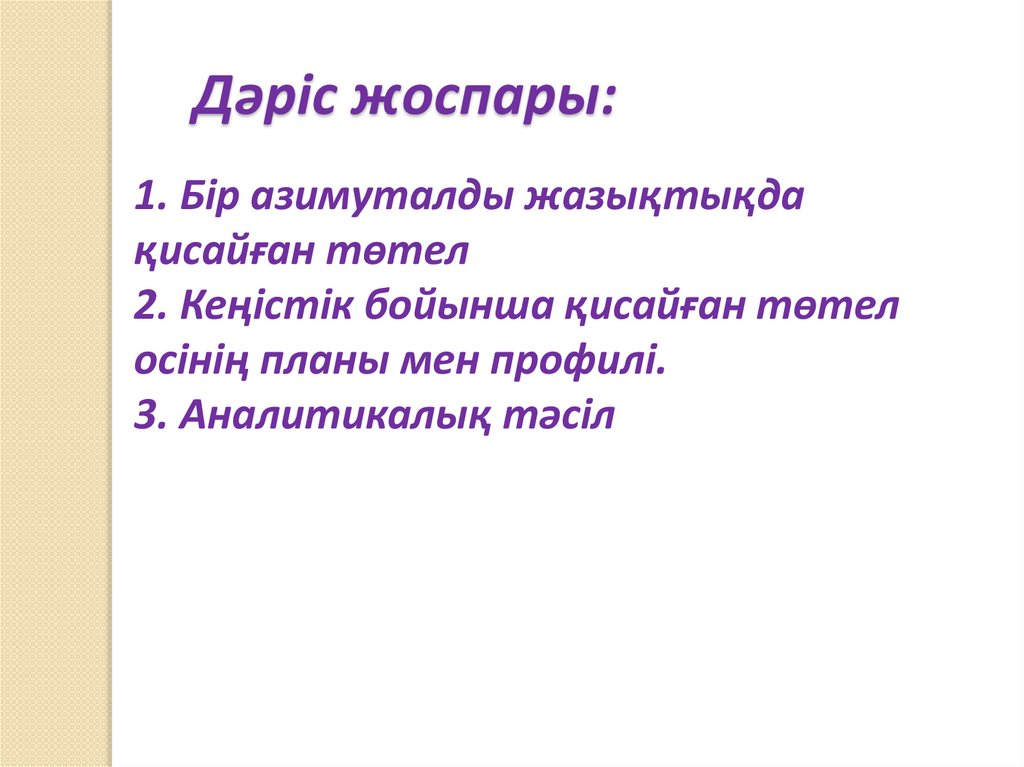 Дәріс жоспары:

1. Бір азимуталды жазықтықда қисайған төтел
2. Кеңістік бойынша қисайған төтел осінің планы мен профилі.
3. Аналитикалық тәсіл